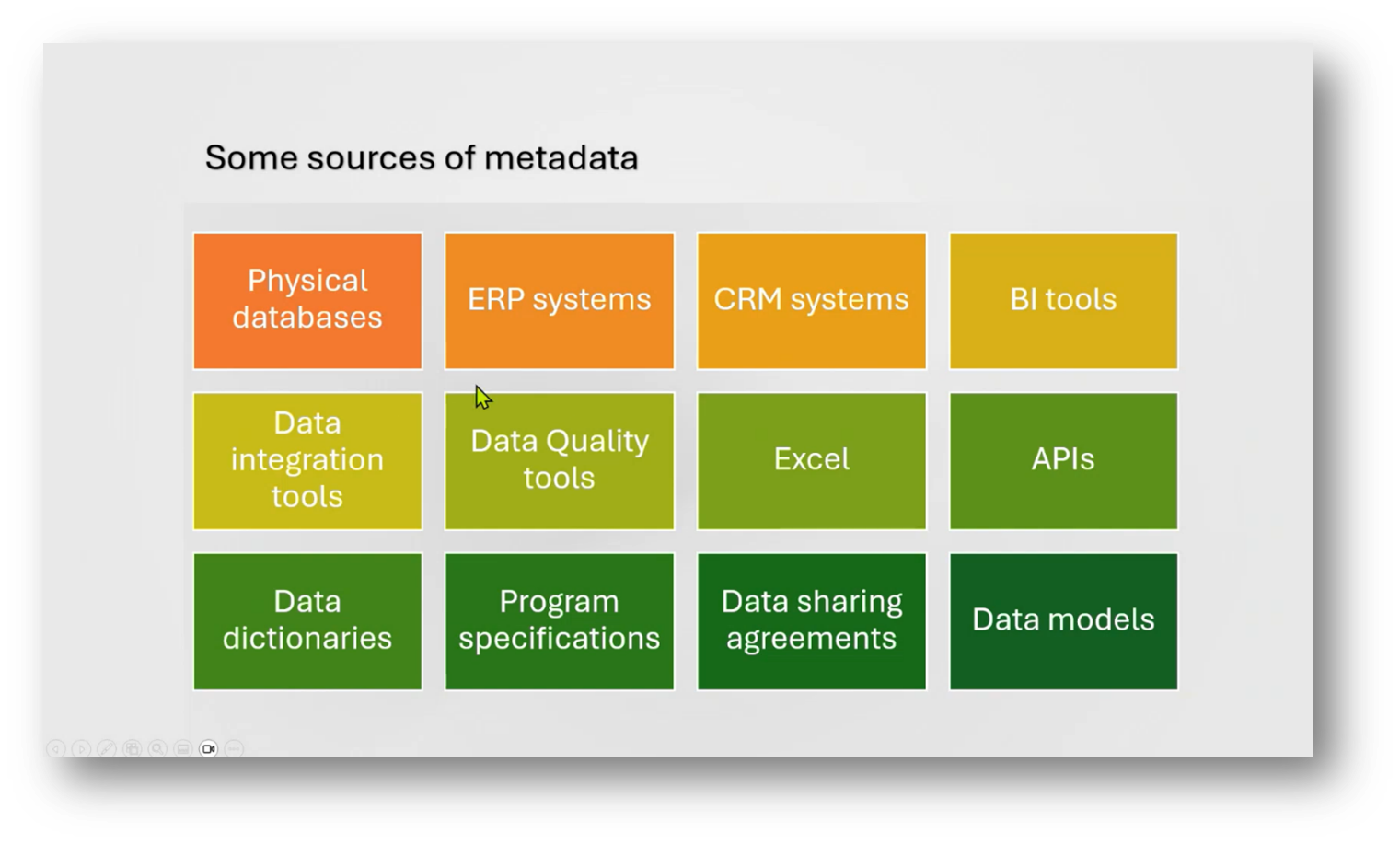 Some sources of metadata

Physical databases

ERP systems

CRM systems

BI tools

Data integration tools

Data Quality tools

Excel

APIs

Data dictionaries

Program specifications

Data sharing agreements

Data models